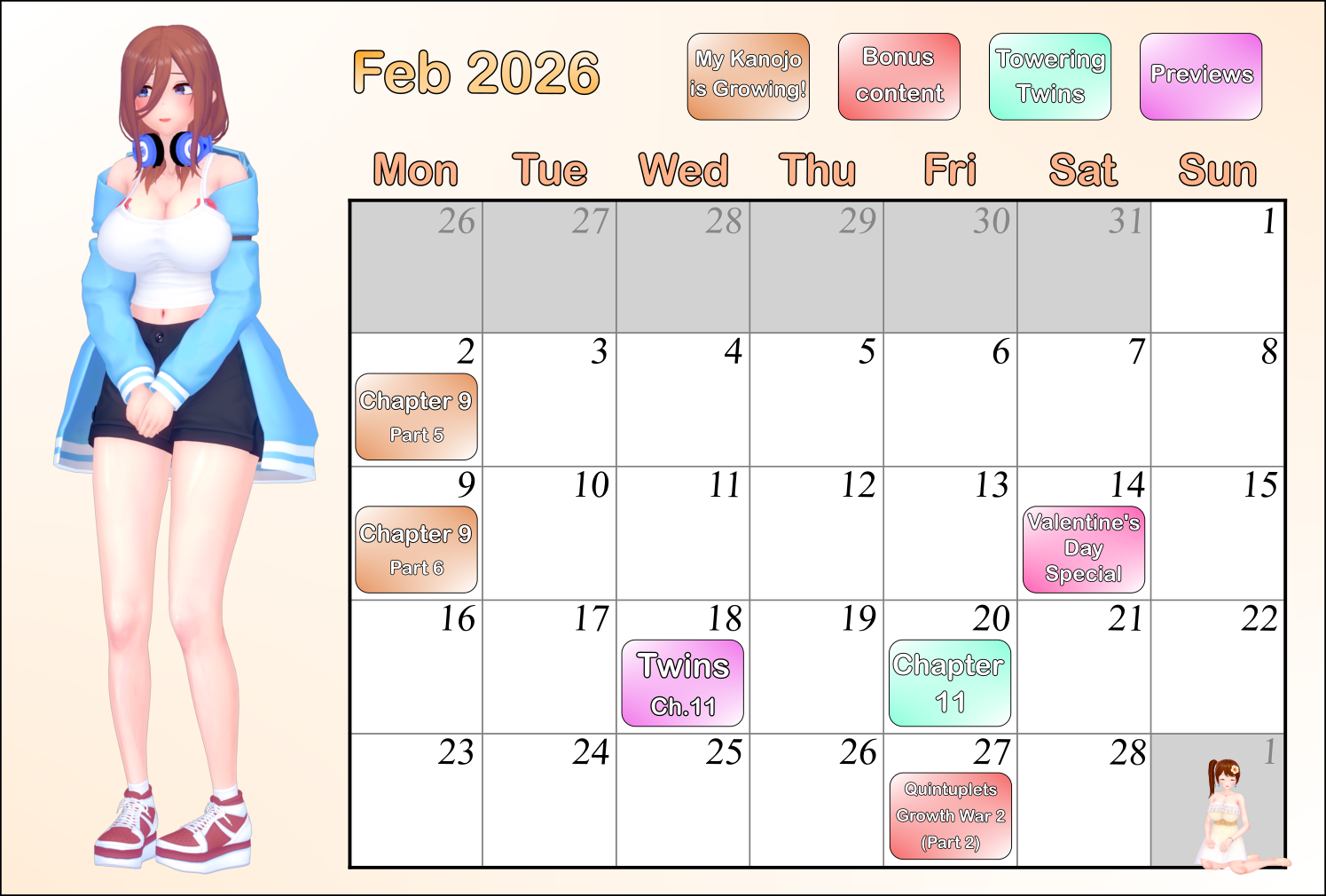 Feb 2026

My Kanojo is Growing!

Bonus content

Towering Twins

Previews

| Mon | Tue | Wed | Thu | Fri | Sat | Sun |
|---|---|---|---|---|---|---|
| 26 | 27 | 28 | 29 | 30 | 31 | 1 |
| 2 Chapter 9 Part 5 | 3 | 4 | 5 | 6 | 7 | 8 |
| 9 Chapter 9 Part 6 | 10 | 11 | 12 | 13 | 14 Valentine's Day Special | 15 |
| 16 | 17 | 18 Twins Ch.11 | 19 | 20 Chapter 11 | 21 | 22 |
| 23 | 24 | 25 | 26 | 27 Quintuplets Growth War 2 (Part 2) | 28 | 1 |